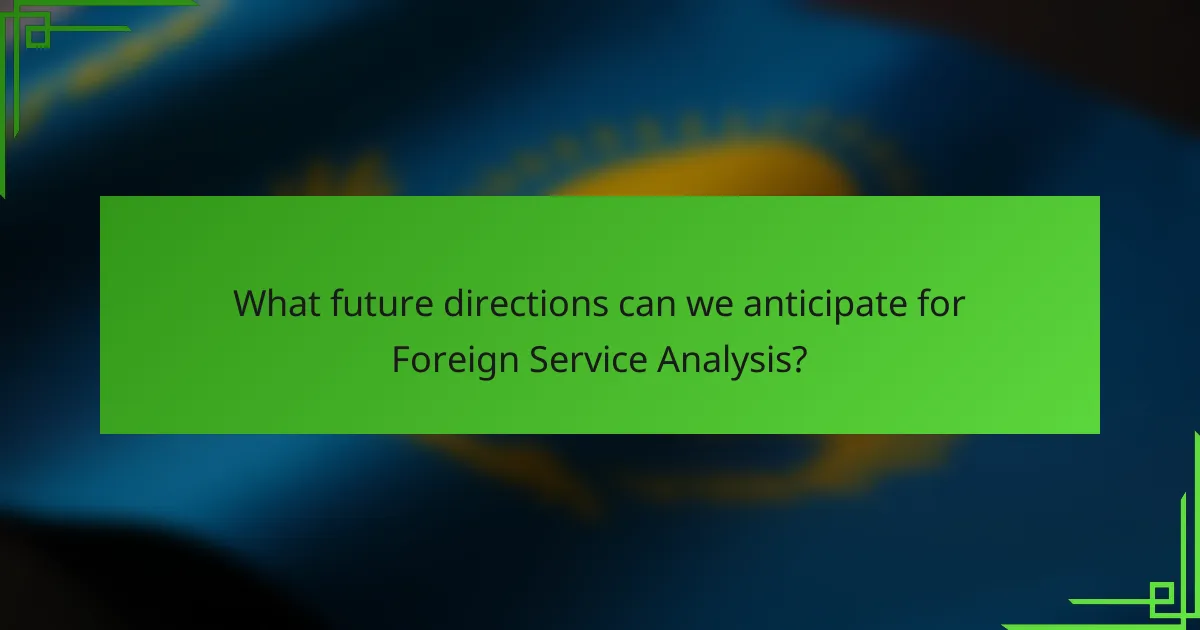 What future directions can we anticipate for Foreign Service Analysis?